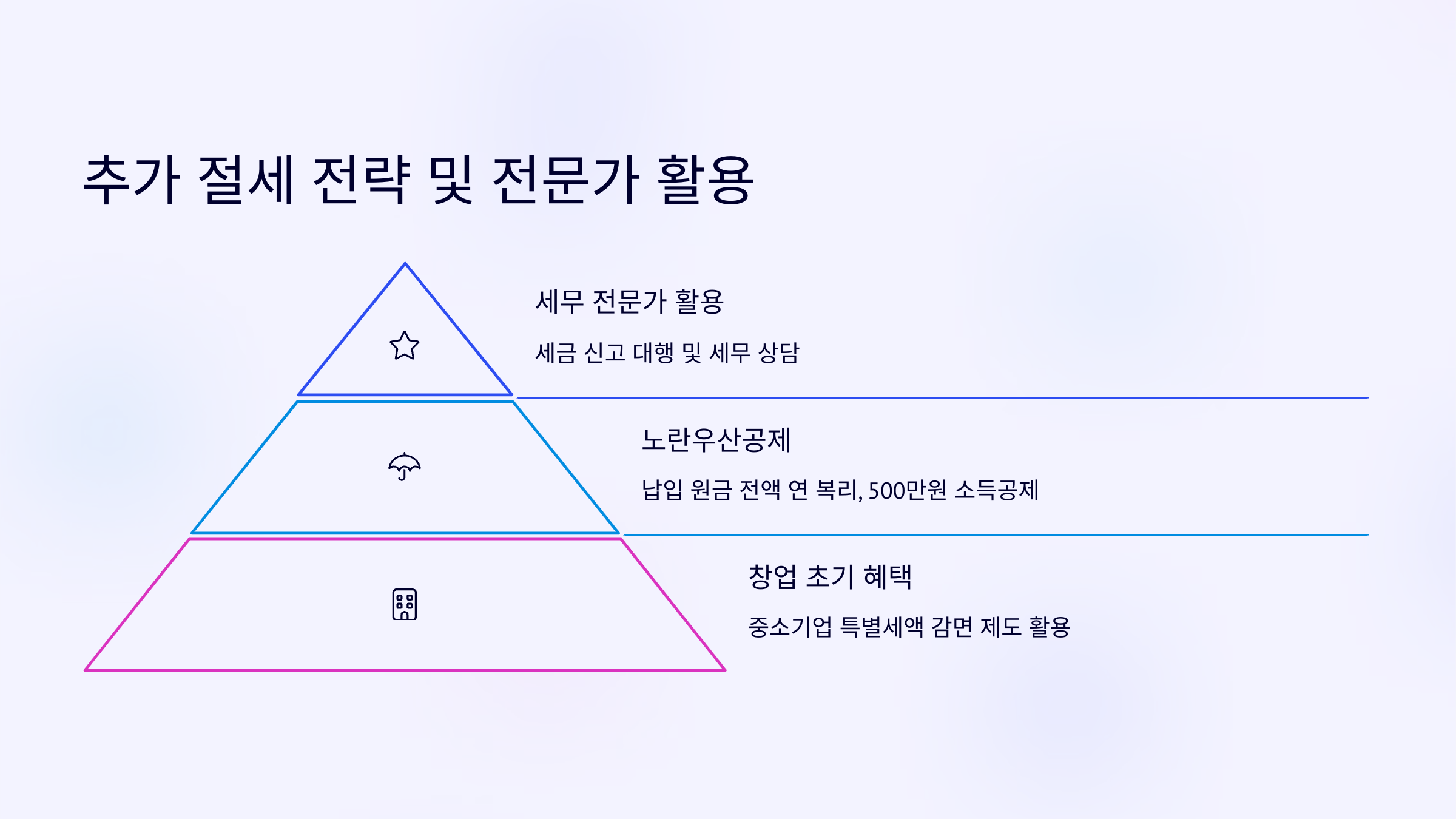 추가 절세 전략 및 전문가 활용

세무 전문가 활용

세금 신고 대행 및 세무 상담

노란우산공제

납입 원금 전액 연 복리, 500만원 소득공제

창업 초기 혜택

중소기업 특별세액 감면 제도 활용